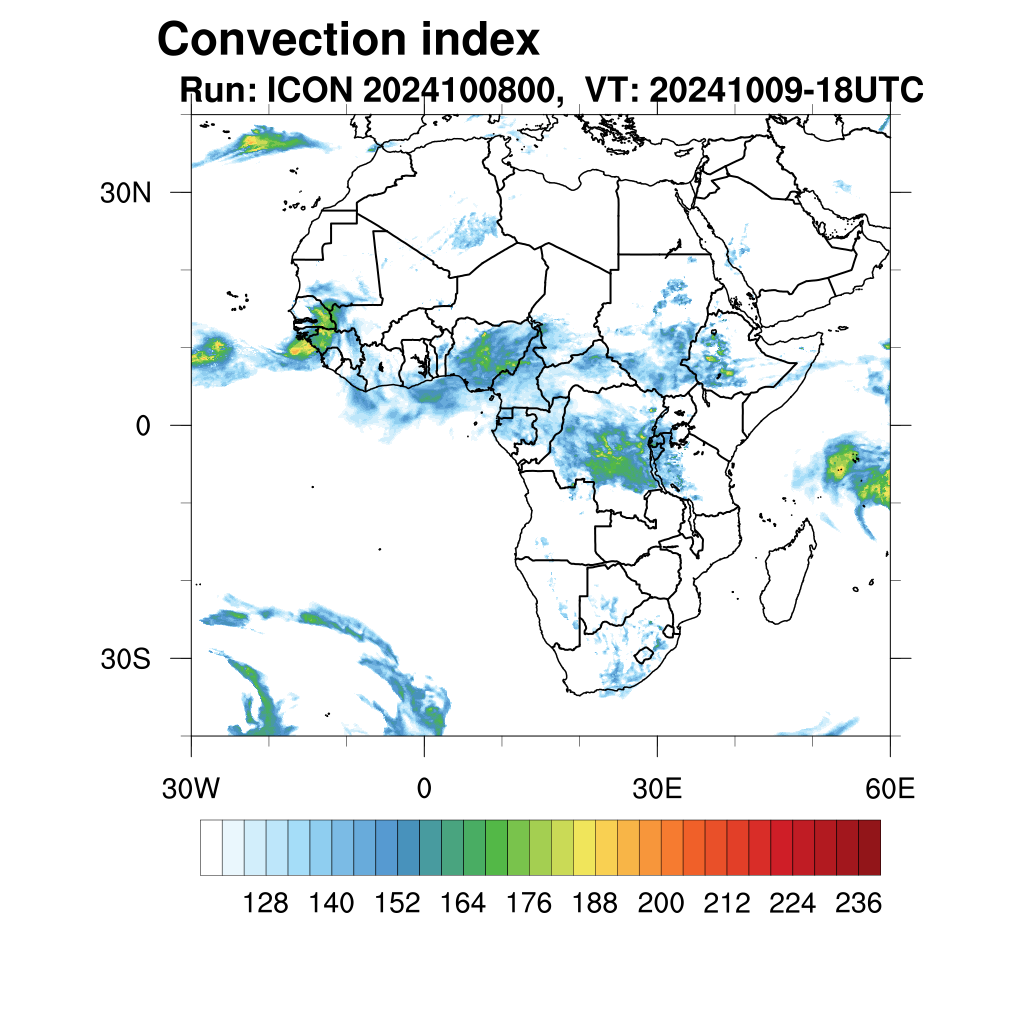 Convection index
Run: ICON 2024100800, VT: 20241009-18UTC

30N
0
30S
30W
0
30E
60E

128 140 152 164 176 188 200 212 224 236